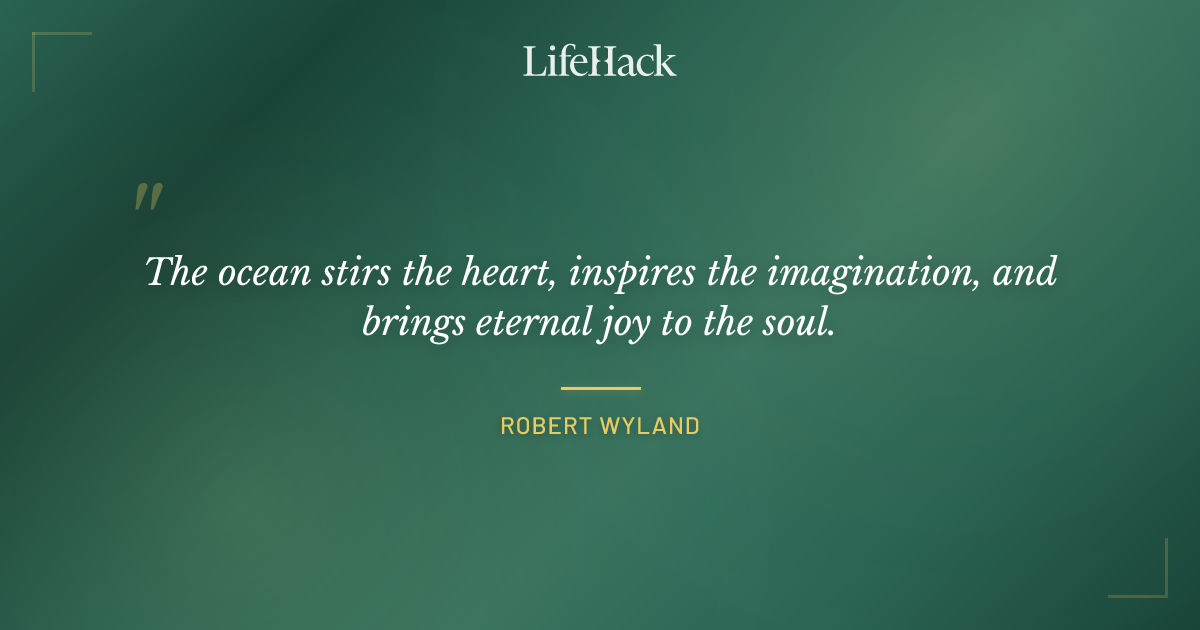 LifeHack

"

The ocean stirs the heart, inspires the imagination, and brings eternal joy to the soul.

ROBERT WYLAND